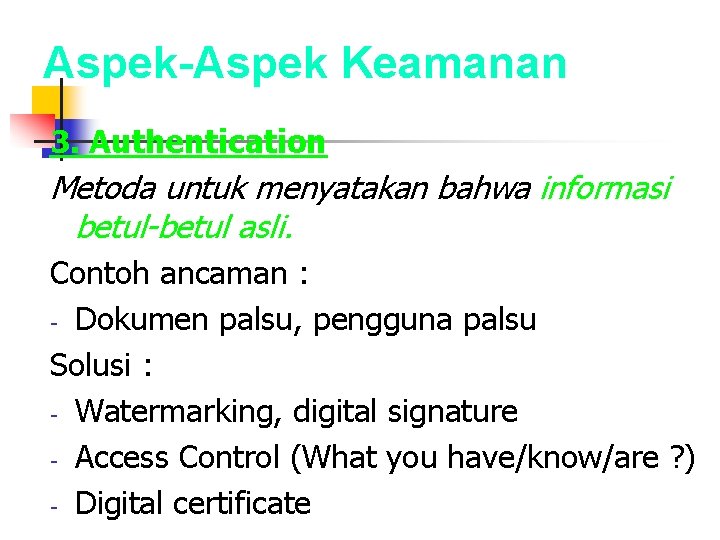 Aspek-Aspek Keamanan

3. Authentication

Metoda untuk menyatakan bahwa informasi betul-betul asli.

Contoh ancaman :

- Dokumen palsu, pengguna palsu

Solusi :

- Watermarking, digital signature
- Access Control (What you have/know/are ?)
- Digital certificate